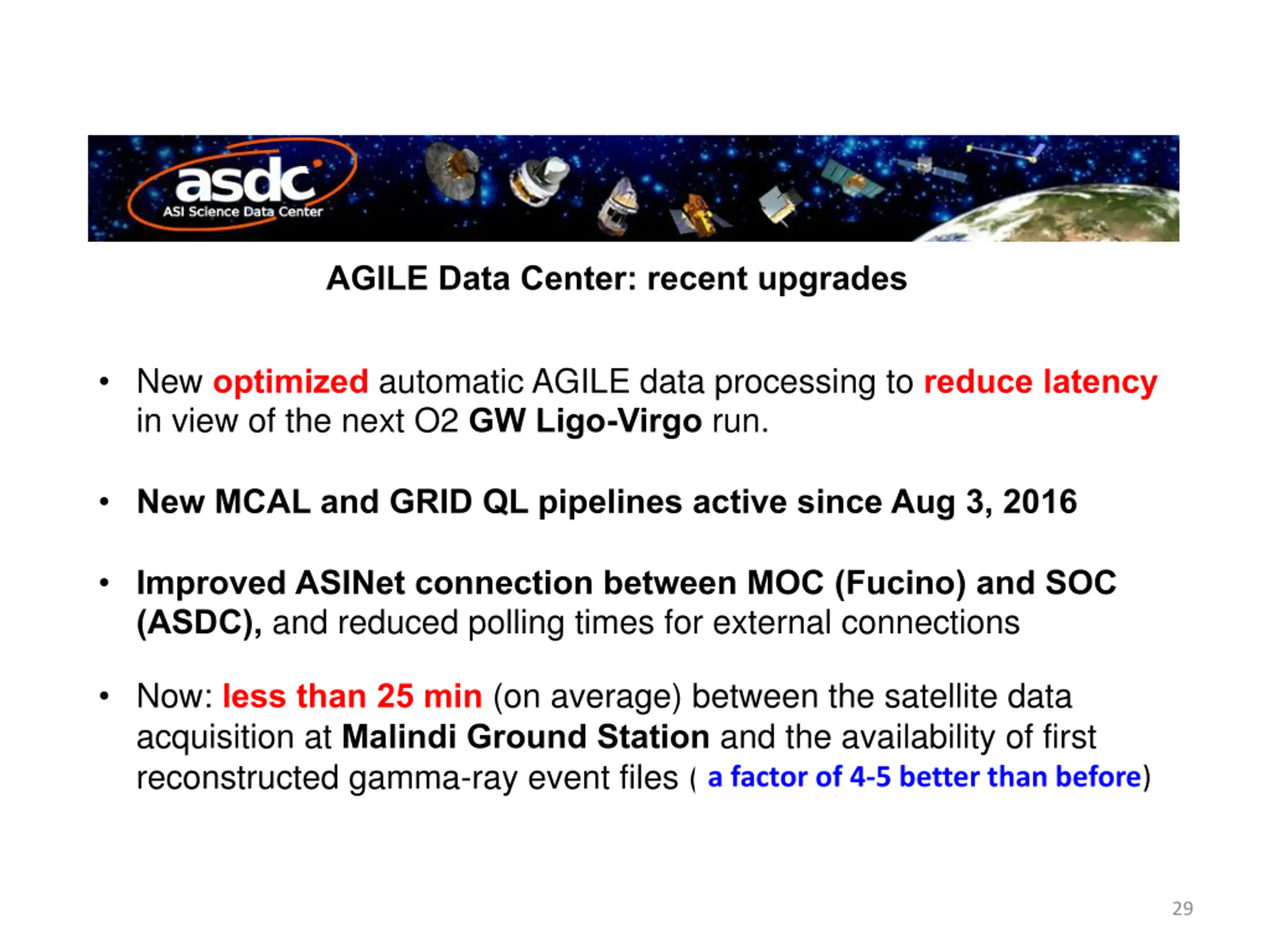 asdc
ASI Science Data Center

AGILE Data Center: recent upgrades

• New optimized automatic AGILE data processing to reduce latency in view of the next O2 GW Ligo-Virgo run.

• New MCAL and GRID QL pipelines active since Aug 3, 2016

• Improved ASINet connection between MOC (Fucino) and SOC (ASDC), and reduced polling times for external connections

• Now: less than 25 min (on average) between the satellite data acquisition at Malindi Ground Station and the availability of first reconstructed gamma-ray event files ( a factor of 4-5 better than before)

29